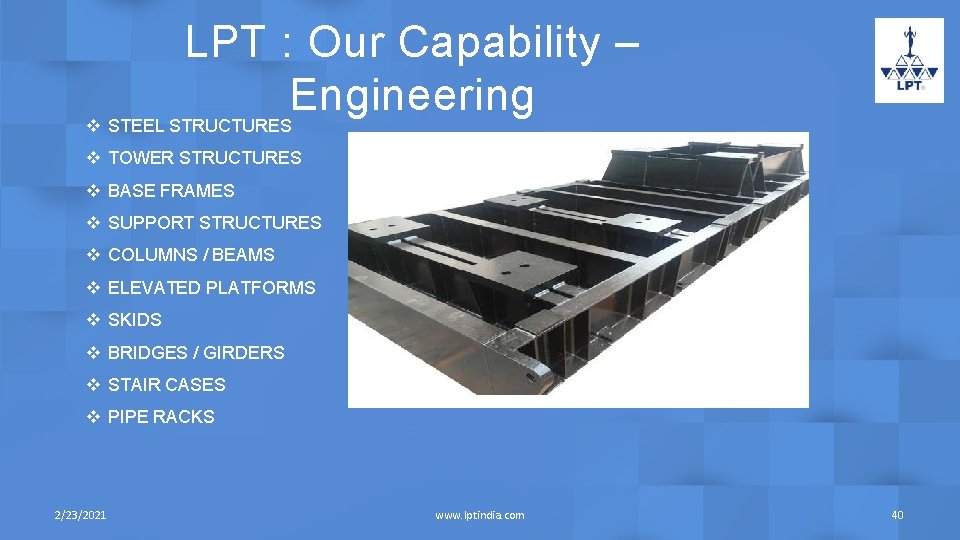 LPT : Our Capability – Engineering

LPT

❖ STEEL STRUCTURES
❖ TOWER STRUCTURES
❖ BASE FRAMES
❖ SUPPORT STRUCTURES
❖ COLUMNS / BEAMS
❖ ELEVATED PLATFORMS
❖ SKIDS
❖ BRIDGES / GIRDERS
❖ STAIR CASES
❖ PIPE RACKS

2/23/2021

www.lptindia.com

40